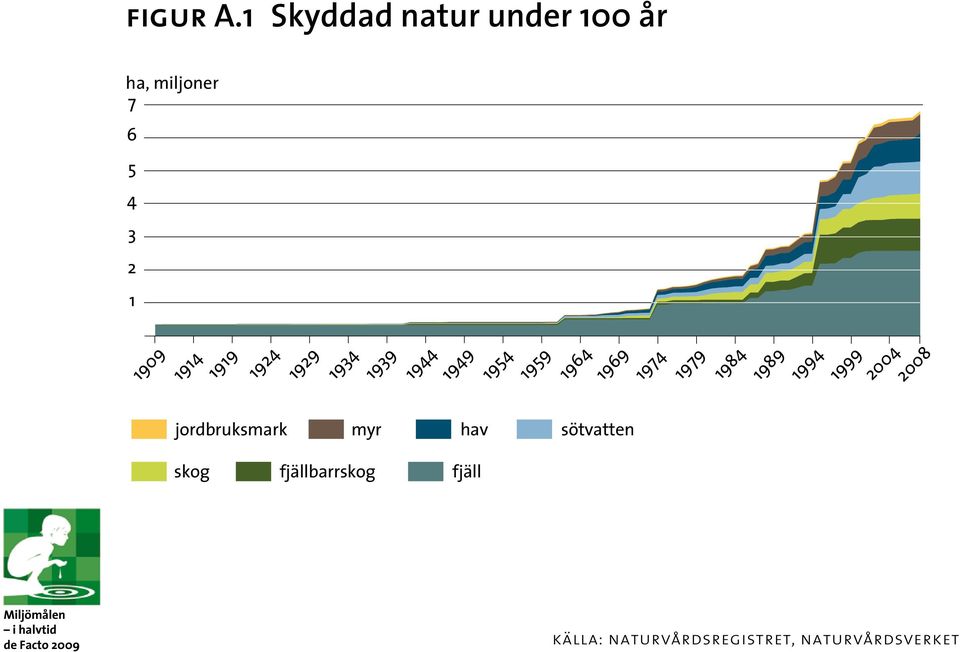 FIGUR A.1 Skyddad natur under 100 år

ha, miljoner

7
6
5
4
3
2
1

1909 1914 1919 1924 1929 1934 1939 1944 1949 1954 1959 1964 1969 1974 1979 1984 1989 1994 1999 2004 2008

jordbruksmark
myr
hav
sötvatten
skog
fjällbarrskog
fjäll

Miljömålen – i halvtid de Facto 2009

KÄLLA: NATURVÅRDSREGISTRET, NATURVÅRDSVERKET